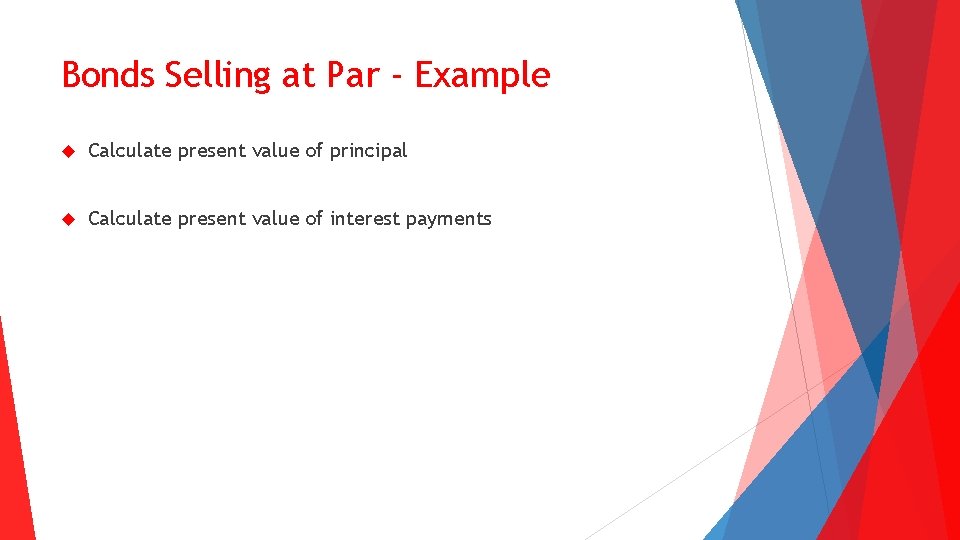 Bonds Selling at Par - Example

Calculate present value of principal

Calculate present value of interest payments